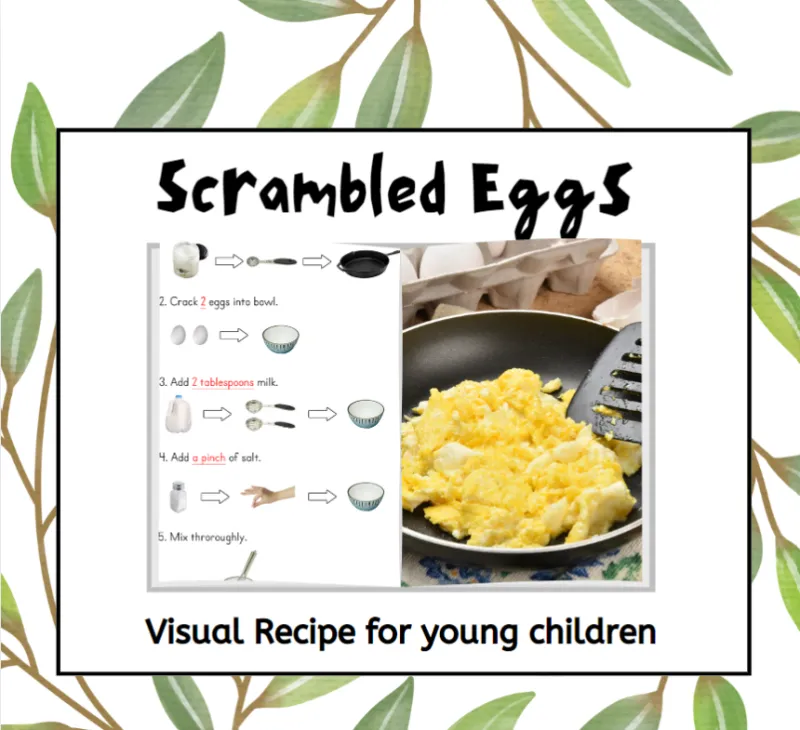 Scrambled Eggs

2. Crack 2 eggs into bowl.

3. Add 2 tablespoons milk.

4. Add a pinch of salt.

5. Mix throroughly.

Visual Recipe for young children